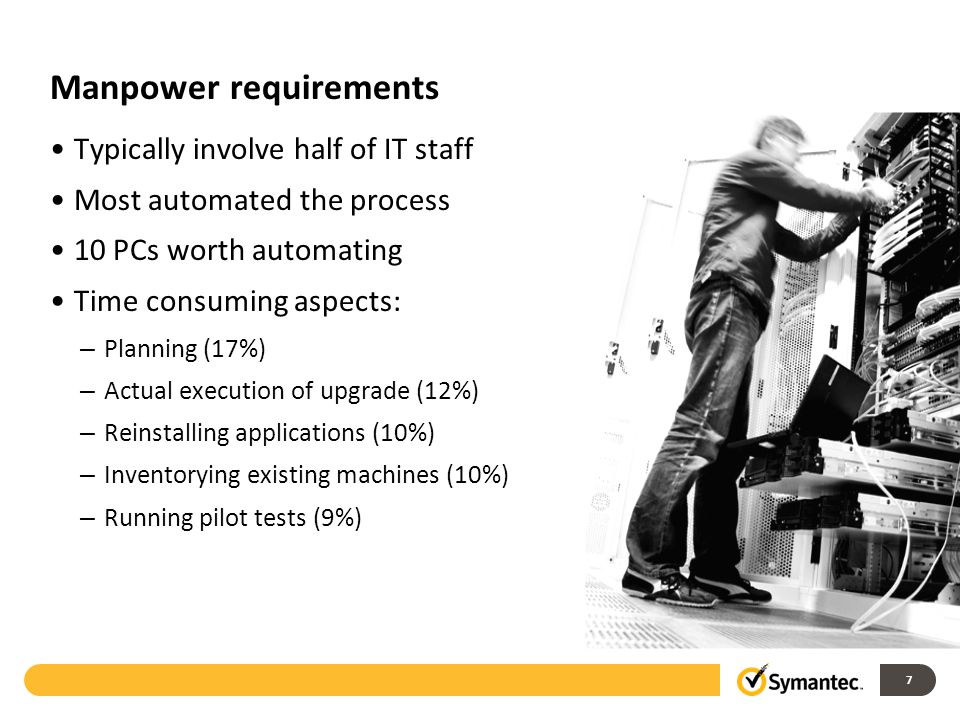 Manpower requirements

• Typically involve half of IT staff

• Most automated the process

• 10 PCs worth automating

• Time consuming aspects:

– Planning (17%)

– Actual execution of upgrade (12%)

– Reinstalling applications (10%)

– Inventorying existing machines (10%)

– Running pilot tests (9%)

Symantec.

7